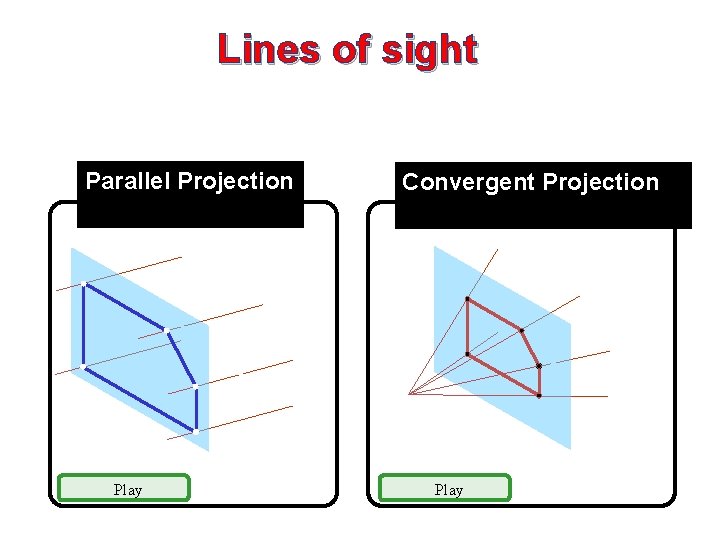 Lines of sight

Parallel Projection

Play

Convergent Projection

Play